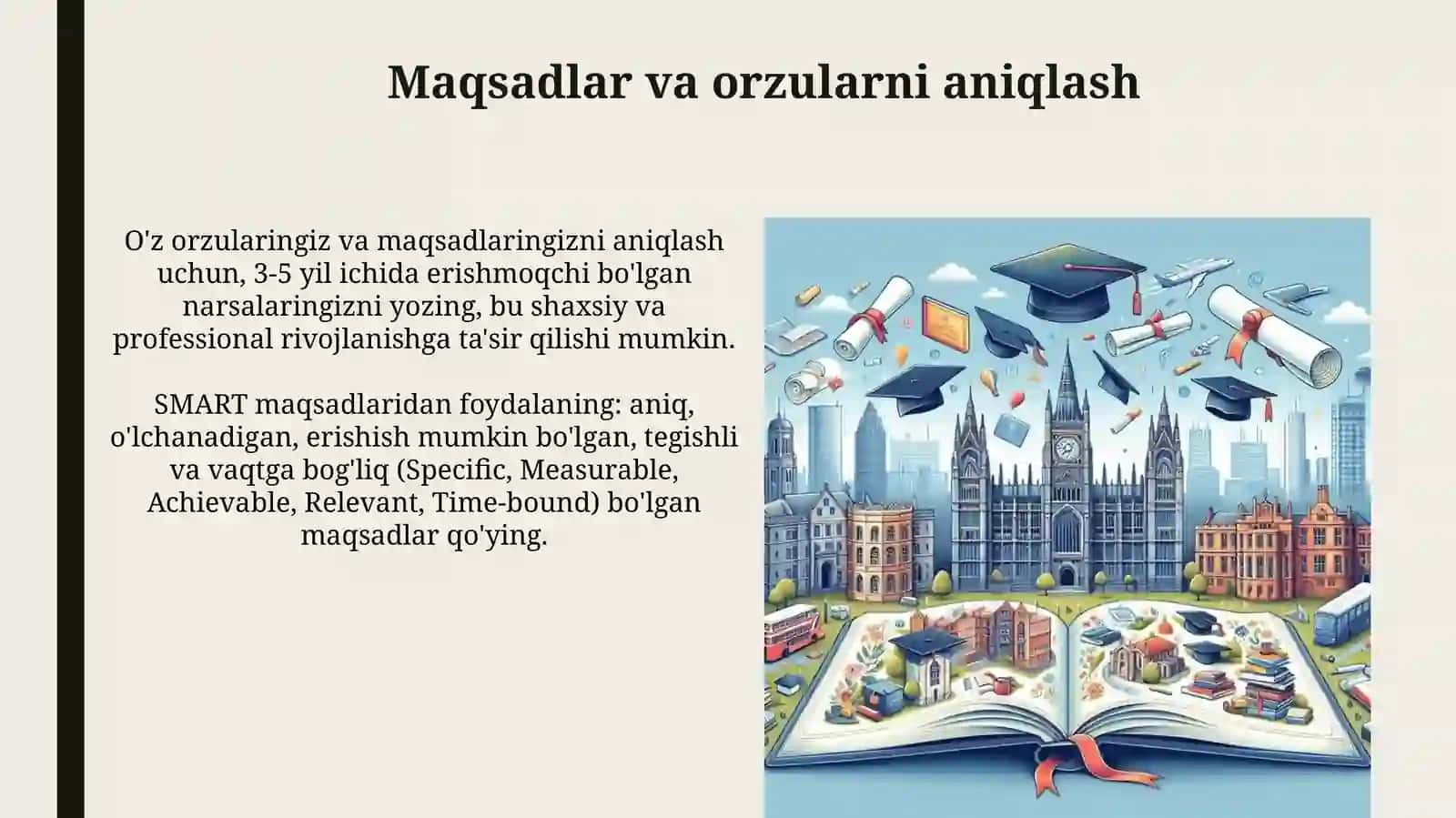 Maqsadlar va orzularni aniqlash

O'z orzularingiz va maqsadlaringizni aniqlash uchun, 3-5 yil ichida erishmoqchi bo'lgan narsalaringizni yozing, bu shaxsiy va professional rivojlanishga ta'sir qilishi mumkin.

SMART maqsadlaridan foydalaning: aniq, o'lchanadigan, erishish mumkin bo'lgan, tegishli va vaqtga bog'liq (Specific, Measurable, Achievable, Relevant, Time-bound) bo'lgan maqsadlar qo'ying.